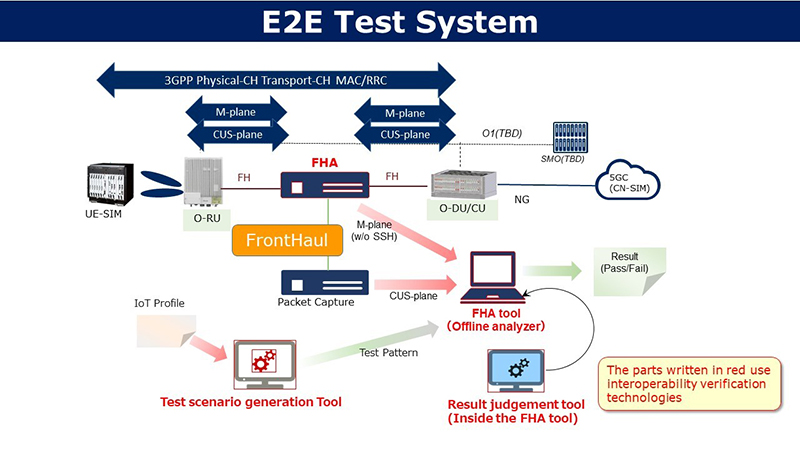 E2E Test System

3GPP Physical-CH Transport-CH MAC/RRC

M-plane
CUS-plane

M-plane
CUS-plane

O1(TBD)

SMO(TBD)

UE-SIM

O-RU

FH

FHA

FH

O-DU/CU

NG

5GC
(CN-SIM)

FrontHaul

M-plane
(w/o SSH)

Packet Capture

CUS-plane

FHA tool
(Offline analyzer)

Result
(Pass/Fail)

IoT Profile

Test Pattern

Test scenario generation Tool

Result judgement tool
(Inside the FHA tool)

The parts written in red use interoperability verification technologies